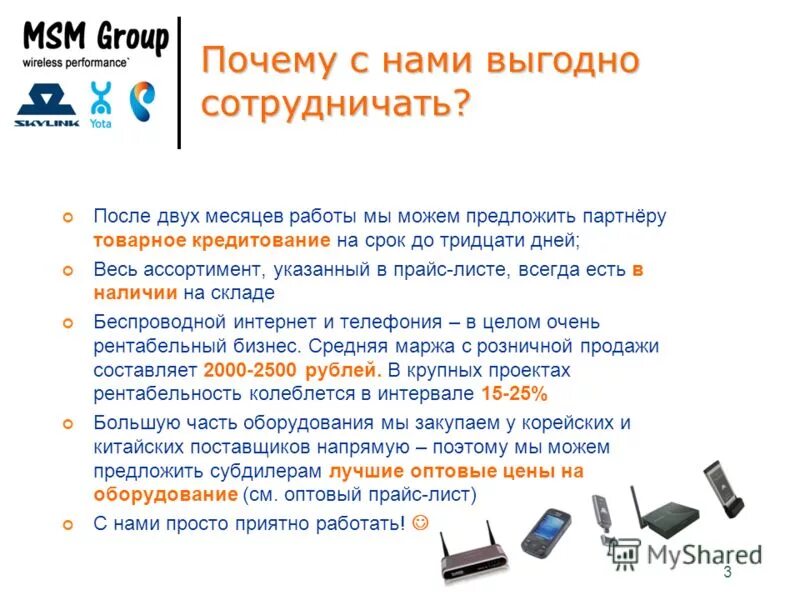 MSM Group
wireless performance

SKYLINK Yota

Почему с нами выгодно сотрудничать?

После двух месяцев работы мы можем предложить партнёру товарное кредитование на срок до тридцати дней;

Весь ассортимент, указанный в прайс-листе, всегда есть в наличии на складе

Беспроводной интернет и телефония – в целом очень рентабельный бизнес. Средняя маржа с розничной продажи составляет 2000-2500 рублей. В крупных проектах рентабельность колеблется в интервале 15-25%

Большую часть оборудования мы закупаем у корейских и китайских поставщиков напрямую – поэтому мы можем предложить субдилерам лучшие оптовые цены на оборудование (см. оптовый прайс-лист)

С нами просто приятно работать! ☺

MyShared

3